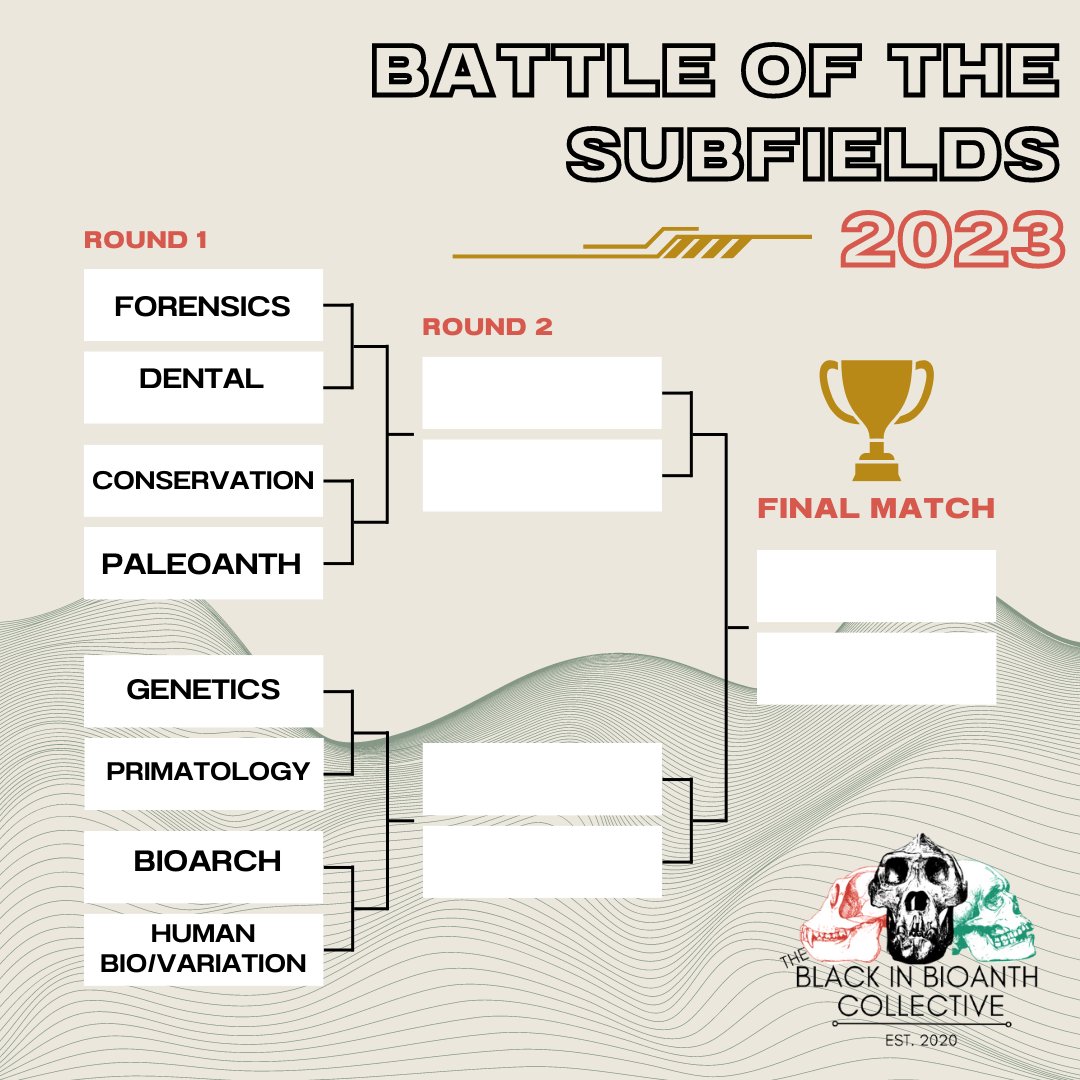 BATTLE OF THE SUBFIELDS
2023

ROUND 1

FORENSICS
DENTAL
CONSERVATION
PALEOANTH
GENETICS
PRIMATOLOGY
BIOARCH
HUMAN BIO/VARIATION

ROUND 2

FINAL MATCH

THE BLACK IN BIOANTH COLLECTIVE
EST. 2020